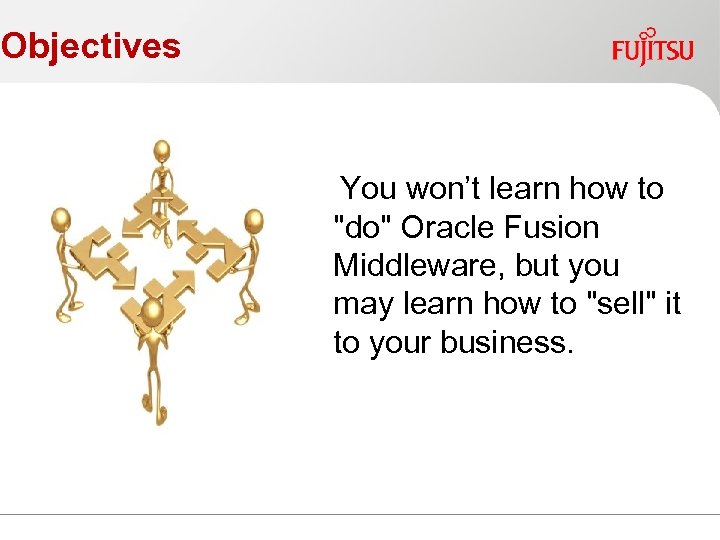 Objectives

FUJITSU

You won’t learn how to "do" Oracle Fusion Middleware, but you may learn how to "sell" it to your business.